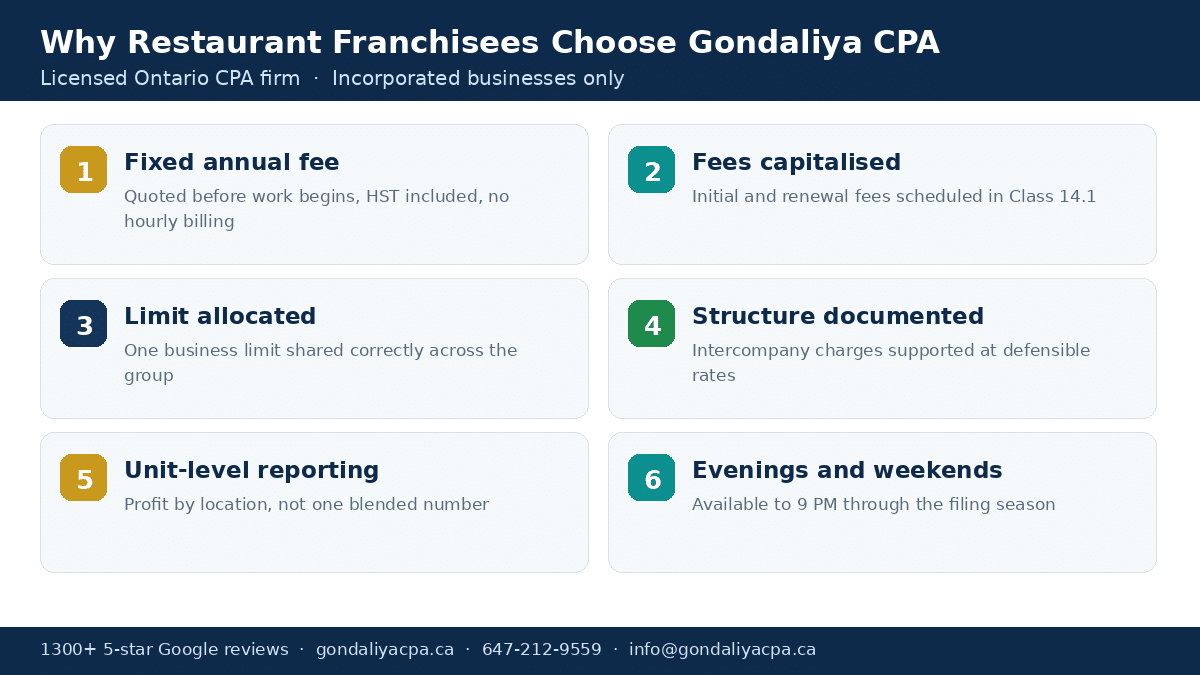 Why Restaurant Franchisees Choose Gondaliya CPA
Licensed Ontario CPA firm · Incorporated businesses only

1
Fixed annual fee
Quoted before work begins, HST included, no hourly billing

2
Fees capitalised
Initial and renewal fees scheduled in Class 14.1

3
Limit allocated
One business limit shared correctly across the group

4
Structure documented
Intercompany charges supported at defensible rates

5
Unit-level reporting
Profit by location, not one blended number

6
Evenings and weekends
Available to 9 PM through the filing season

1300+ 5-star Google reviews · gondaliyacpa.ca · 647-212-9559 · info@gondaliyacpa.ca